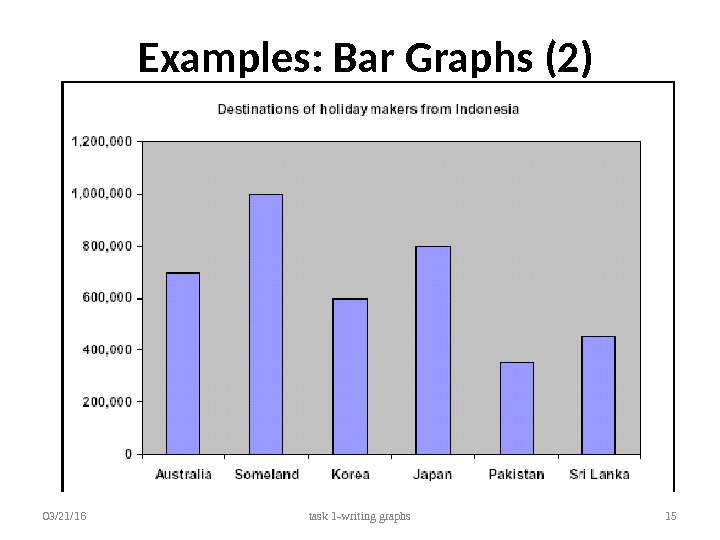 Examples: Bar Graphs (2)

Destinations of holiday makers from Indonesia

1,200,000
1,000,000
800,000
600,000
400,000
200,000
0

Australia
Someland
Korea
Japan
Pakistan
Sri Lanka

03/21/16
task 1-writing graphs
15